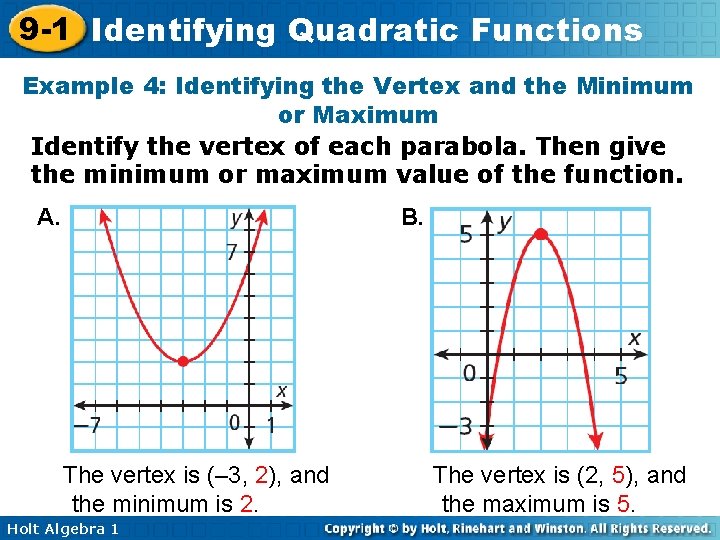 9-1 Identifying Quadratic Functions

Example 4: Identifying the Vertex and the Minimum or Maximum

Identify the vertex of each parabola. Then give the minimum or maximum value of the function.

A.

y
7
x
–7
0
1

The vertex is (–3, 2), and the minimum is 2.

B.

5
y
x
0
5
–3

The vertex is (2, 5), and the maximum is 5.

Holt Algebra 1

Copyright © by Holt, Rinehart and Winston. All Rights Reserved.